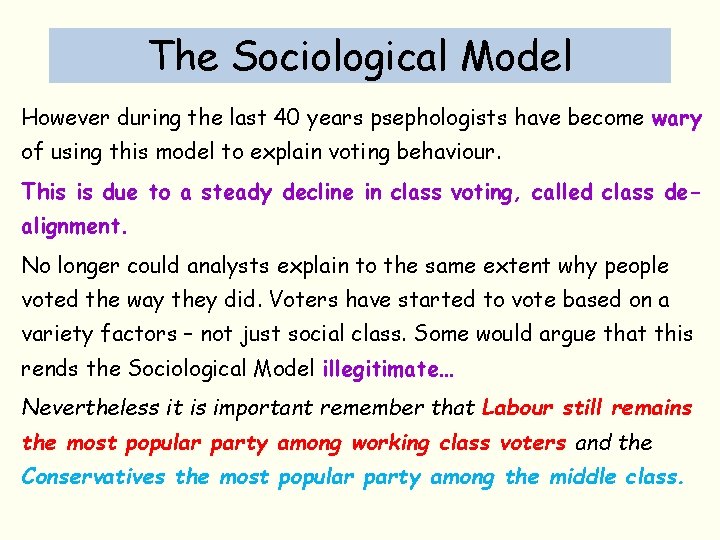 The Sociological Model

However during the last 40 years psephologists have become wary of using this model to explain voting behaviour.

This is due to a steady decline in class voting, called class de-alignment.

No longer could analysts explain to the same extent why people voted the way they did. Voters have started to vote based on a variety factors – not just social class. Some would argue that this rends the Sociological Model illegitimate…

Nevertheless it is important remember that Labour still remains the most popular party among working class voters and the Conservatives the most popular party among the middle class.